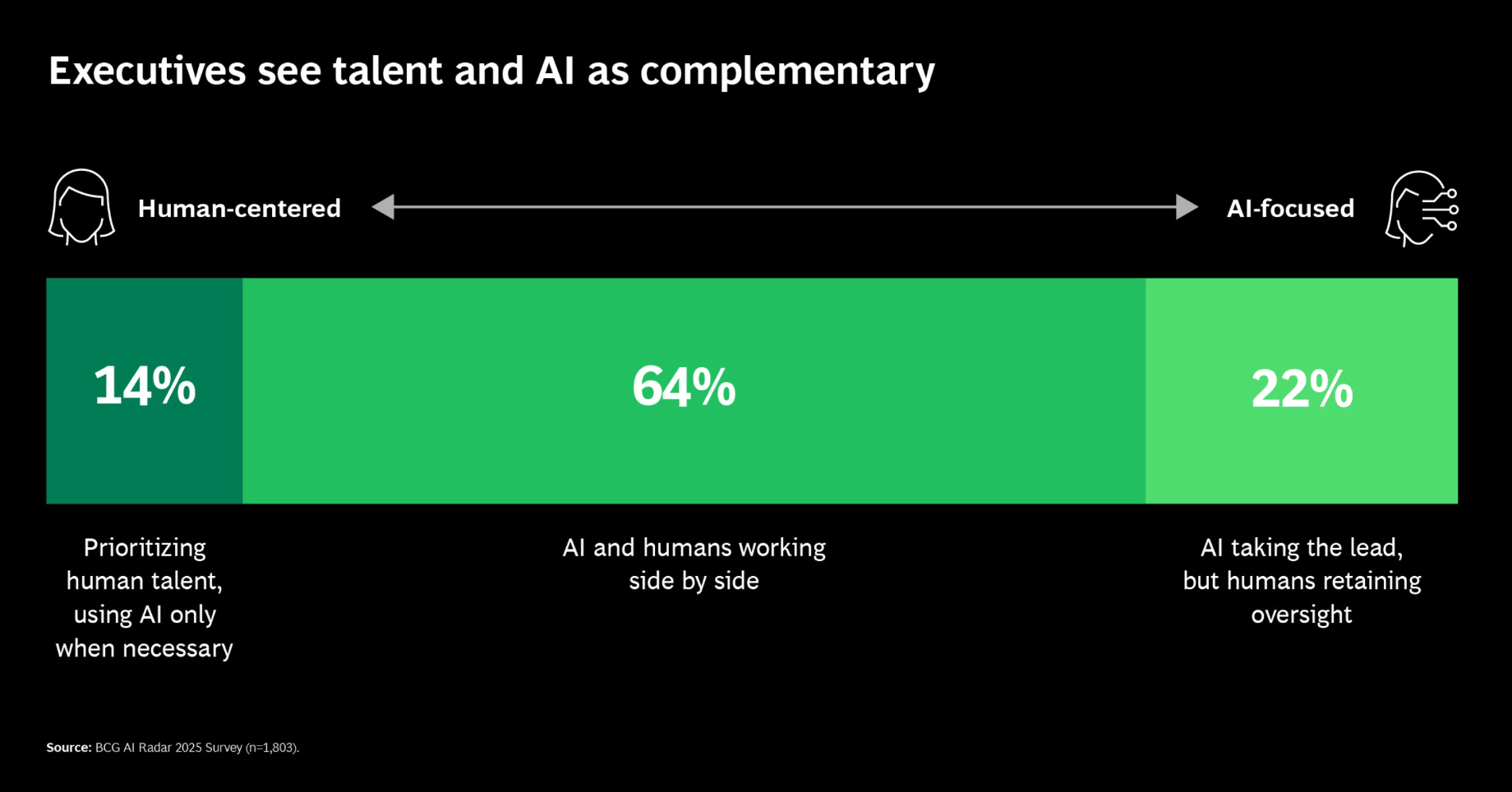 Executives see talent and AI as complementary

Human-centered

AI-focused

14%

64%

22%

Prioritizing human talent, using AI only when necessary

AI and humans working side by side

AI taking the lead, but humans retaining oversight

Source: BCG AI Radar 2025 Survey (n=1,803).